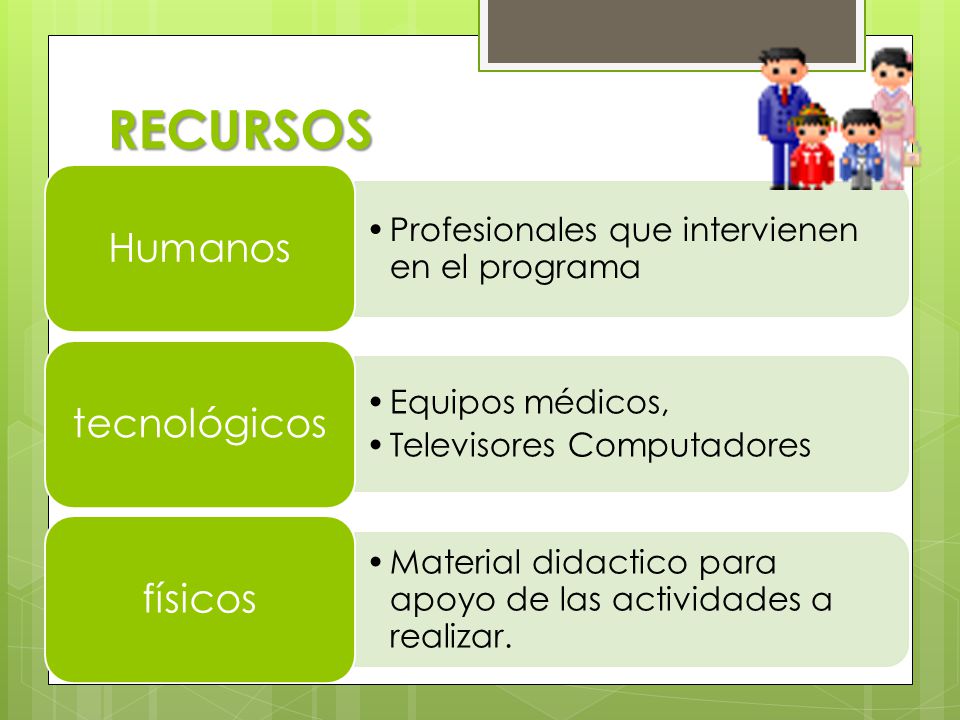 RECURSOS

Humanos

• Profesionales que intervienen en el programa

tecnológicos

• Equipos médicos,
• Televisores Computadores

físicos

• Material didactico para apoyo de las actividades a realizar.